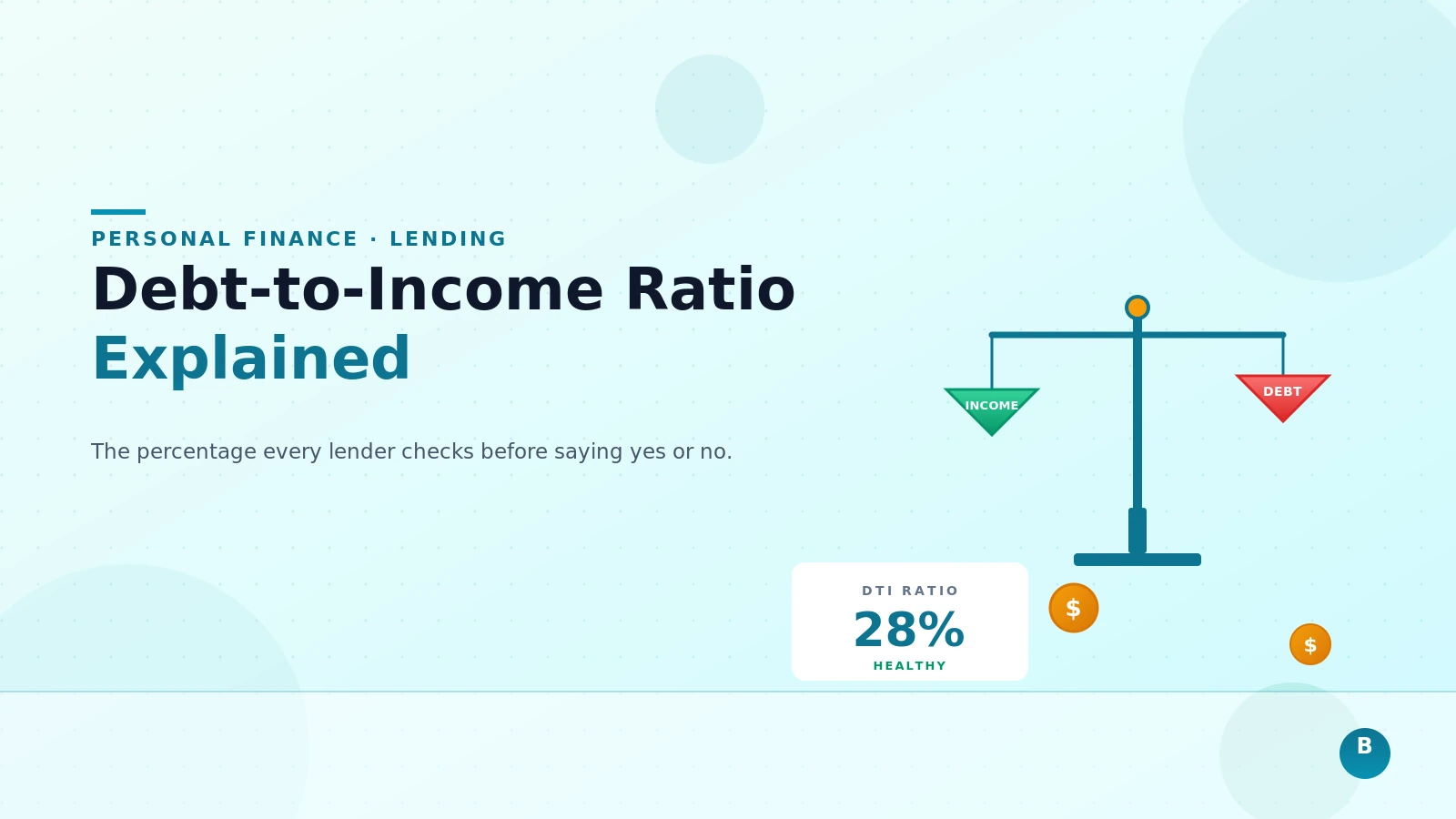 PERSONAL FINANCE · LENDING

Debt-to-Income Ratio Explained

The percentage every lender checks before saying yes or no.

INCOME

DEBT

DTI RATIO
28%
HEALTHY

$

$

B